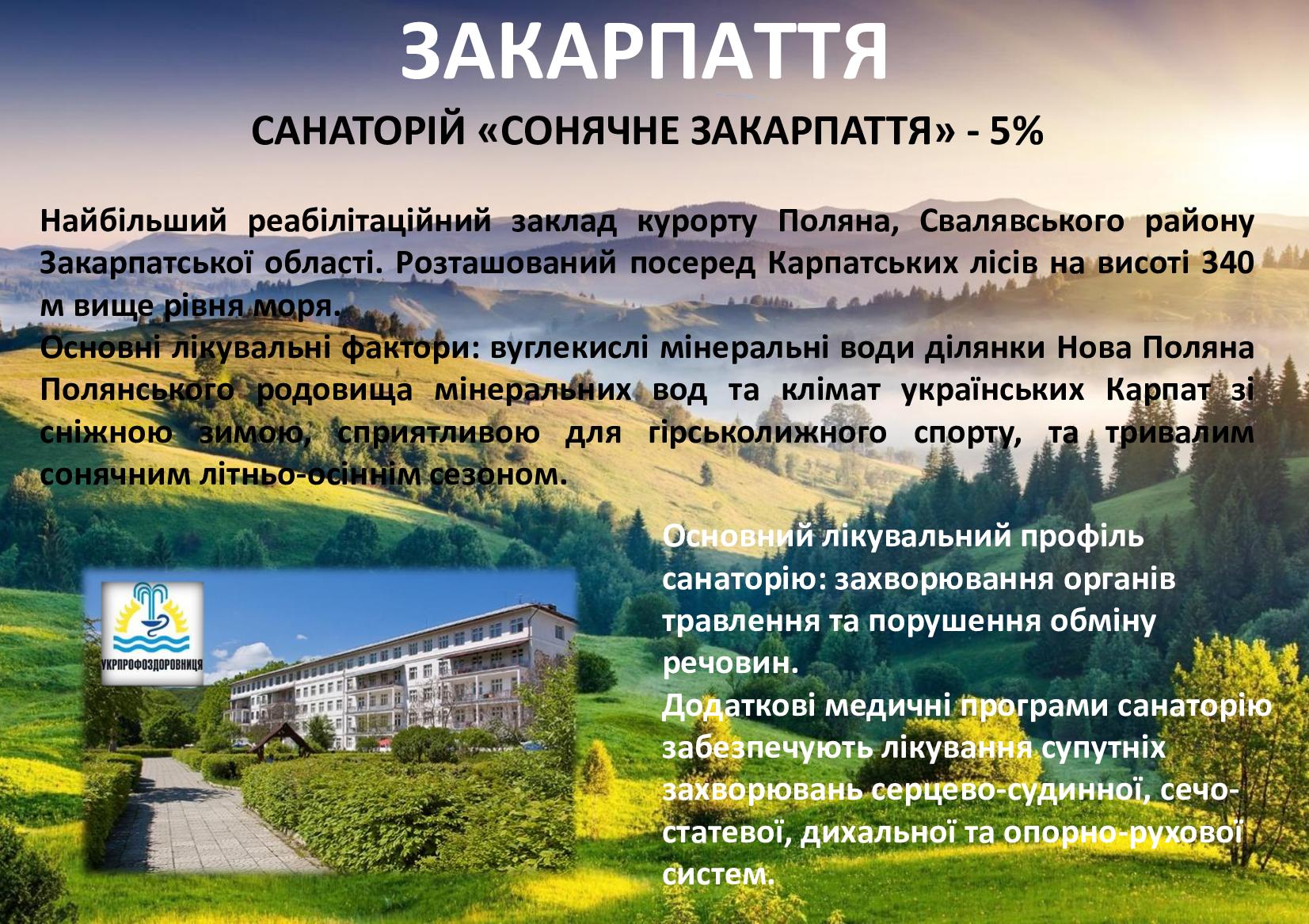 ЗАКАРПАТТЯ

САНАТОРІЙ «СОНЯЧНЕ ЗАКАРПАТТЯ» - 5%

Найбільший реабілітаційний заклад курорту Поляна, Свалявського району Закарпатської області. Розташований посеред Карпатських лісів на висоті 340 м вище рівня моря.
Основні лікувальні фактори: вуглекислі мінеральні води ділянки Нова Поляна Полянського родовища мінеральних вод та клімат українських Карпат зі сніжною зимою, сприятливою для гірськолижного спорту, та тривалим сонячним літньо-осіннім сезоном.

УКРПРОФОЗДОРОВНИЦЯ

Основний лікувальний профіль санаторію: захворювання органів травлення та порушення обміну речовин.
Додаткові медичні програми санаторію забезпечують лікування супутніх захворювань серцево-судинної, сечо-статевої, дихальної та опорно-рухової систем.